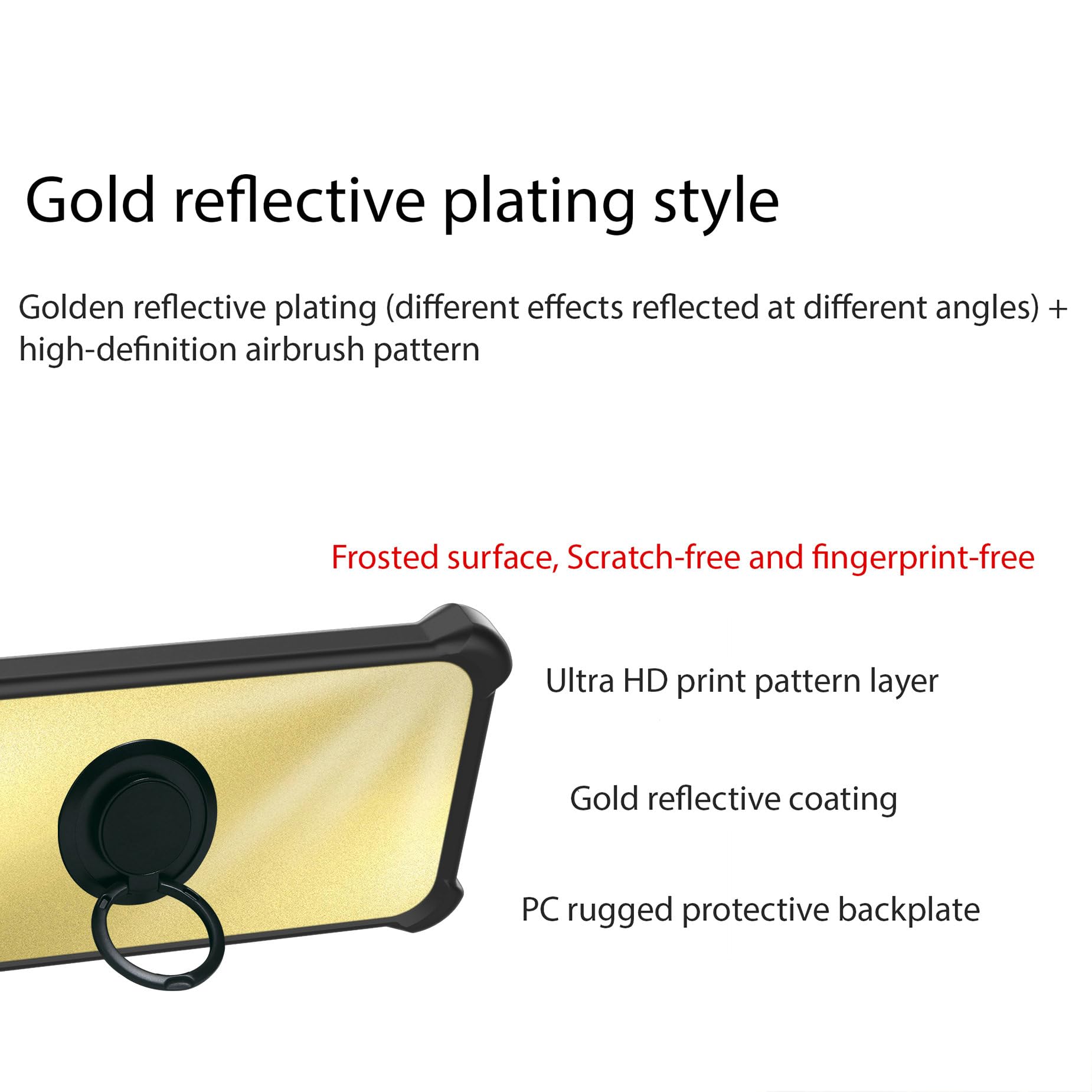 Gold reflective plating style

Golden reflective plating (different effects reflected at different angles) + high-definition airbrush pattern

Frosted surface, Scratch-free and fingerprint-free

Ultra HD print pattern layer

Gold reflective coating

PC rugged protective backplate